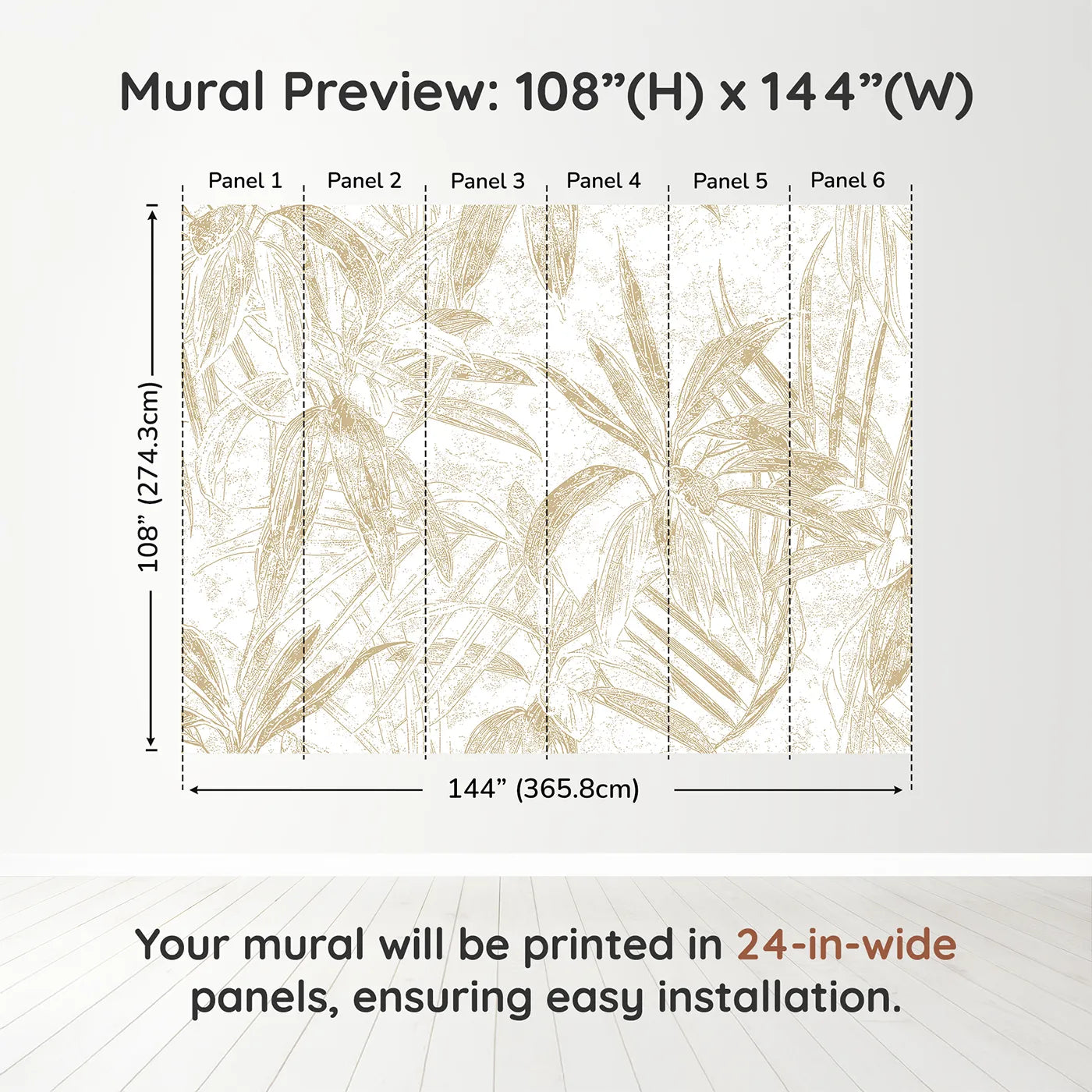 Mural Preview: 108”(H) x 144”(W)

Panel 1 Panel 2 Panel 3 Panel 4 Panel 5 Panel 6

108” (274.3cm)

144” (365.8cm)

Your mural will be printed in 24-in-wide panels, ensuring easy installation.